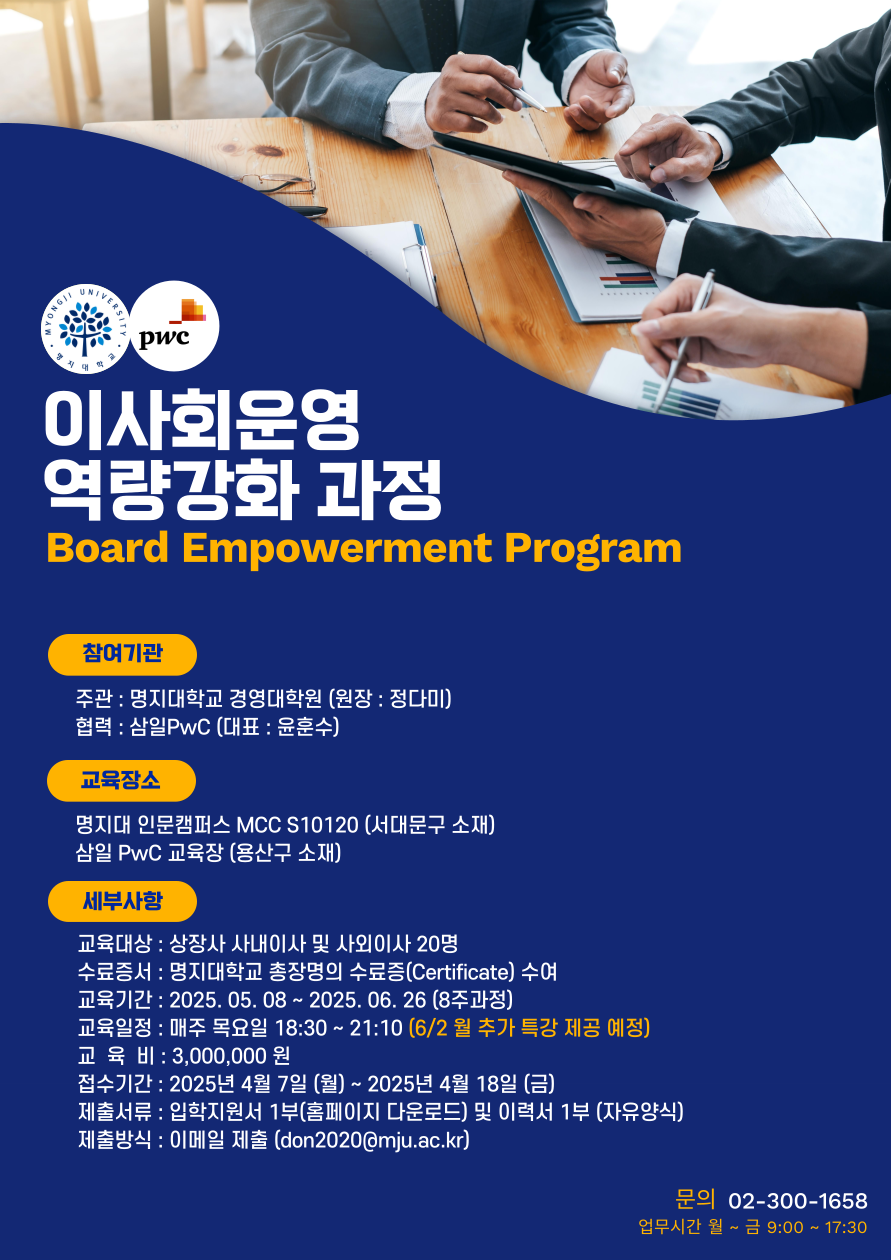 MYONGJI UNIVERSITY
명지대학교

pwc

이사회운영
역량강화 과정
Board Empowerment Program

참여기관

주관 : 명지대학교 경영대학원 (원장 : 정다미)
협력 : 삼일PwC (대표 : 윤훈수)

교육장소

명지대 인문캠퍼스 MCC S10120 (서대문구 소재)
삼일 PwC 교육장 (용산구 소재)

세부사항

교육대상 : 상장사 사내이사 및 사외이사 20명
수료증서 : 명지대학교 총장명의 수료증(Certificate) 수여
교육기간 : 2025. 05. 08 ~ 2025. 06. 26 (8주과정)
교육일정 : 매주 목요일 18:30 ~ 21:10 (6/2 월 추가 특강 제공 예정)
교 육 비 : 3,000,000 원
접수기간 : 2025년 4월 7일 (월) ~ 2025년 4월 18일 (금)
제출서류 : 입학지원서 1부(홈페이지 다운로드) 및 이력서 1부 (자유양식)
제출방식 : 이메일 제출 (don2020@mju.ac.kr)

문의 02-300-1658
업무시간 월 ~ 금 9:00 ~ 17:30